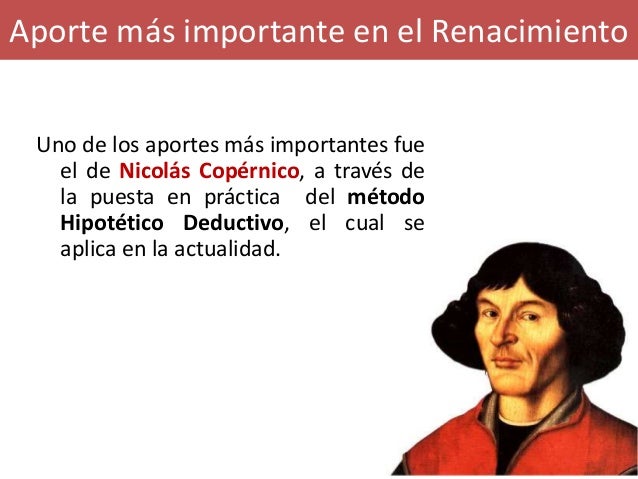 Aporte más importante en el Renacimiento

Uno de los aportes más importantes fue el de Nicolás Copérnico, a través de la puesta en práctica del método Hipotético Deductivo, el cual se aplica en la actualidad.